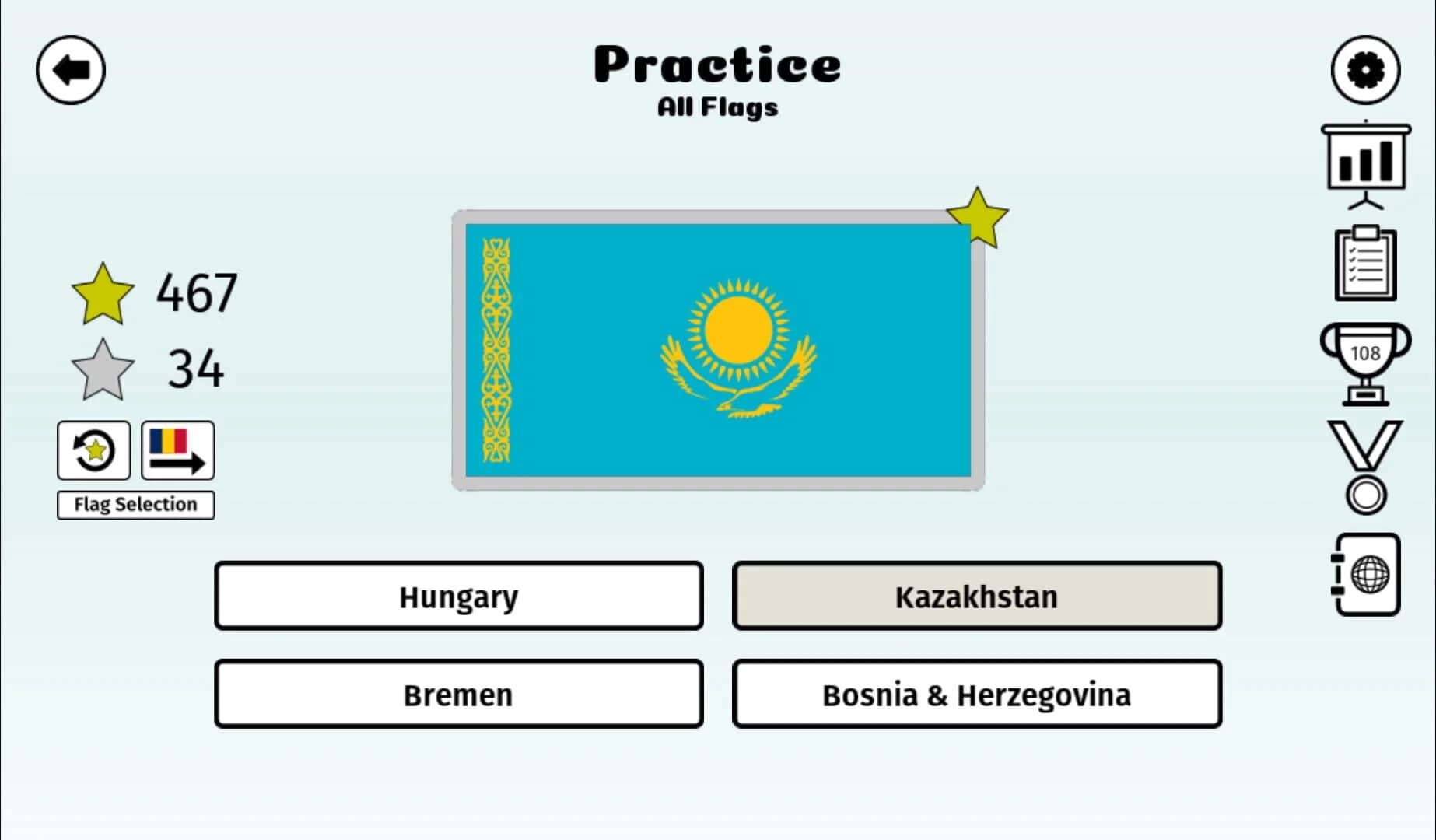 Practice
All Flags

467
34

Flag Selection

108

Hungary

Kazakhstan

Bremen

Bosnia & Herzegovina